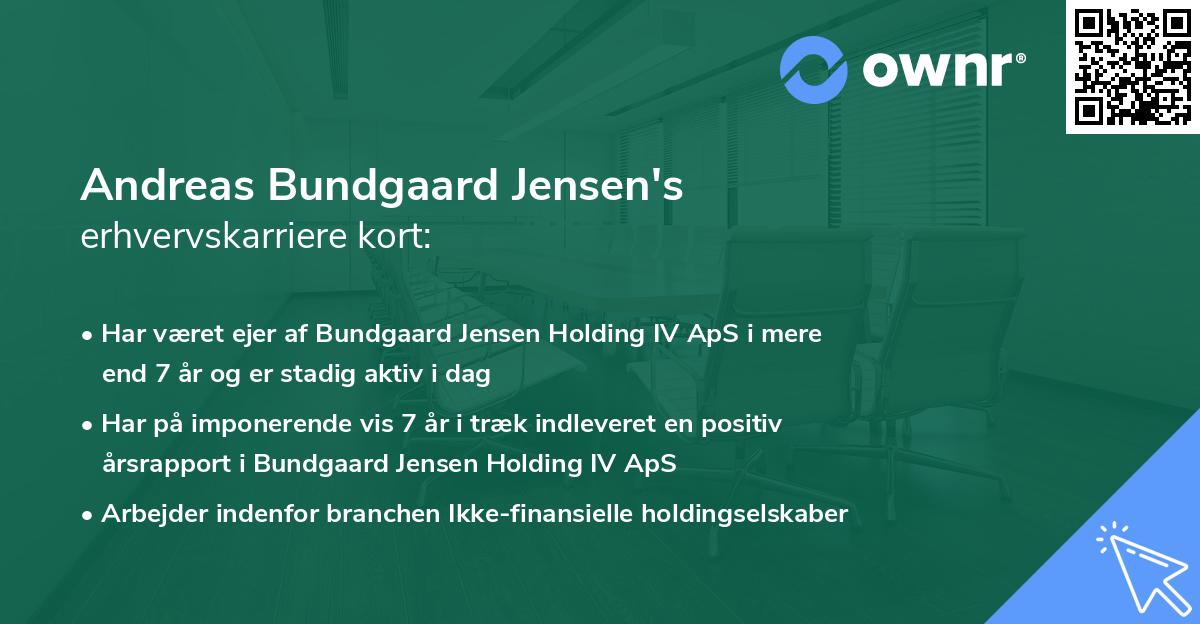 ownr®

Andreas Bundgaard Jensen's
erhvervskarriere kort:

• Har været ejer af Bundgaard Jensen Holding IV ApS i mere end 7 år og er stadig aktiv i dag

• Har på imponerende vis 7 år i træk indleveret en positiv årsrapport i Bundgaard Jensen Holding IV ApS

• Arbejder indenfor branchen Ikke-finansielle holdingselskaber